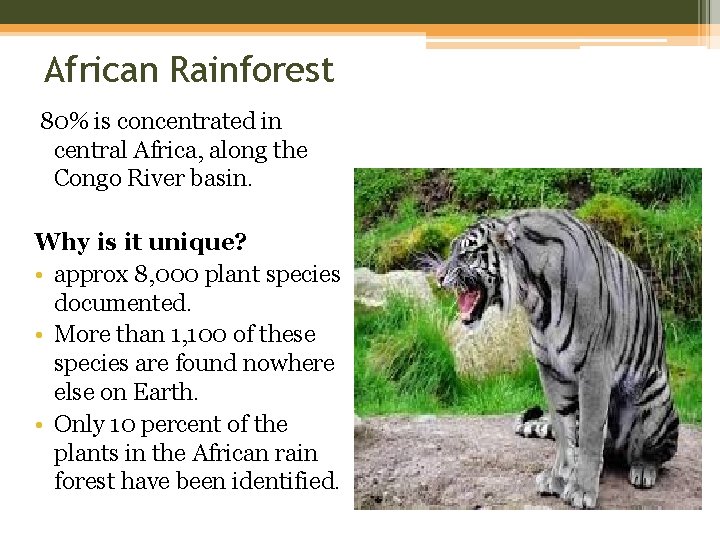 African Rainforest

80% is concentrated in central Africa, along the Congo River basin.

Why is it unique?

• approx 8,000 plant species documented.
• More than 1,100 of these species are found nowhere else on Earth.
• Only 10 percent of the plants in the African rain forest have been identified.